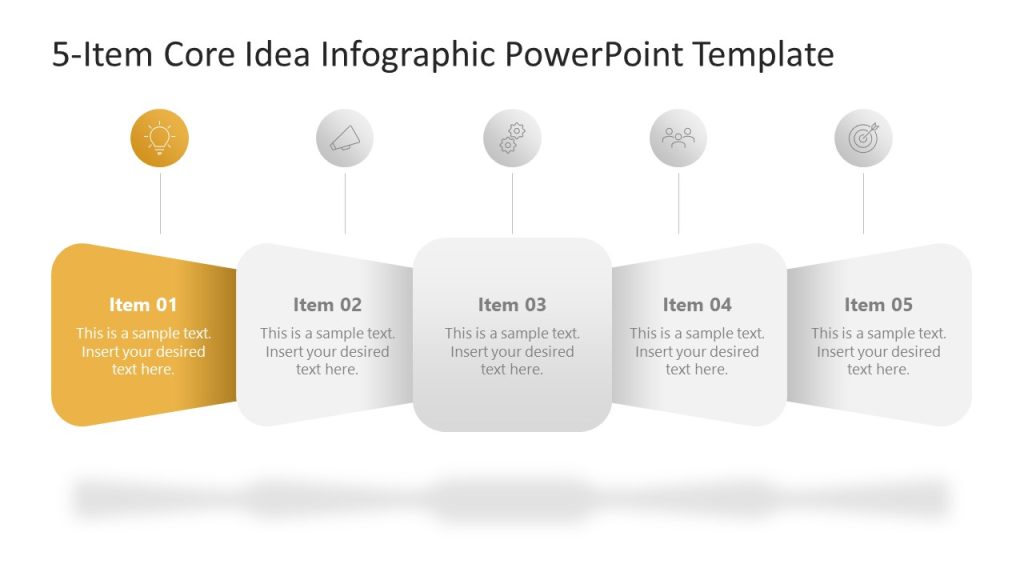 5-Item Core Idea Infographic PowerPoint Template

Item 01
This is a sample text. Insert your desired text here.

Item 02
This is a sample text. Insert your desired text here.

Item 03
This is a sample text. Insert your desired text here.

Item 04
This is a sample text. Insert your desired text here.

Item 05
This is a sample text. Insert your desired text here.